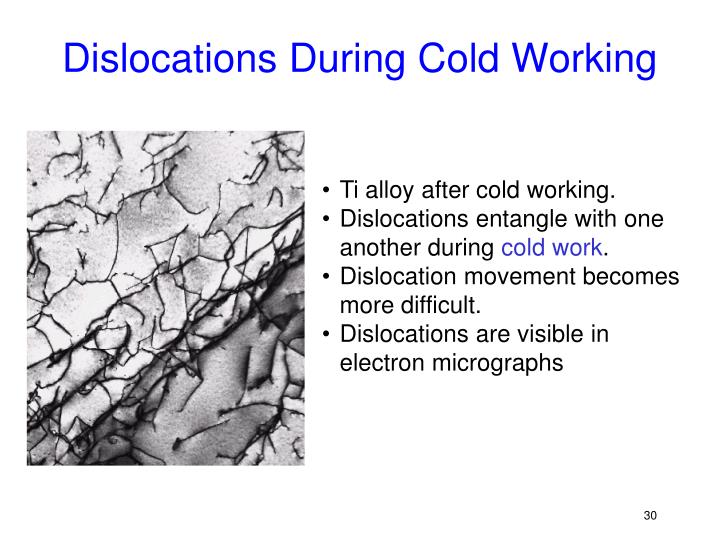 Dislocations During Cold Working

• Ti alloy after cold working.
• Dislocations entangle with one another during cold work.
• Dislocation movement becomes more difficult.
• Dislocations are visible in electron micrographs

30